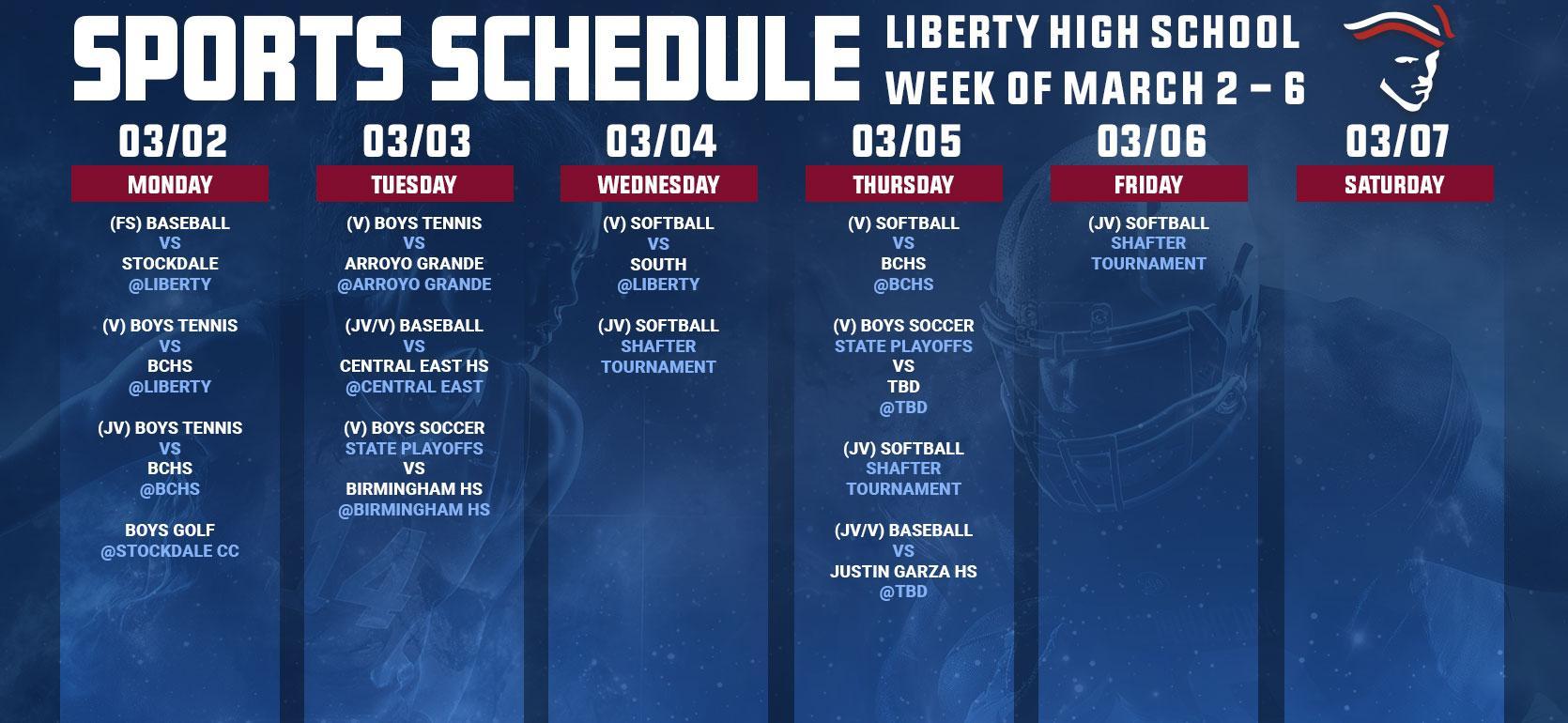 SPORTS SCHEDULE

LIBERTY HIGH SCHOOL
WEEK OF MARCH 2 – 6

03/02
MONDAY

(FS) BASEBALL
VS
STOCKDALE
@LIBERTY

(V) BOYS TENNIS
VS
BCHS
@LIBERTY

(JV) BOYS TENNIS
VS
BCHS
@BCHS

BOYS GOLF
@STOCKDALE CC

03/03
TUESDAY

(V) BOYS TENNIS
VS
ARROYO GRANDE
@ARROYO GRANDE

(JV/V) BASEBALL
VS
CENTRAL EAST HS
@CENTRAL EAST

(V) BOYS SOCCER
STATE PLAYOFFS
VS
BIRMINGHAM HS
@BIRMINGHAM HS

03/04
WEDNESDAY

(V) SOFTBALL
VS
SOUTH
@LIBERTY

(JV) SOFTBALL
SHAFTER
TOURNAMENT

03/05
THURSDAY

(V) SOFTBALL
VS
BCHS
@BCHS

(V) BOYS SOCCER
STATE PLAYOFFS
VS
TBD
@TBD

(JV) SOFTBALL
SHAFTER
TOURNAMENT

(JV/V) BASEBALL
VS
JUSTIN GARZA HS
@TBD

03/06
FRIDAY

(JV) SOFTBALL
SHAFTER
TOURNAMENT

03/07
SATURDAY